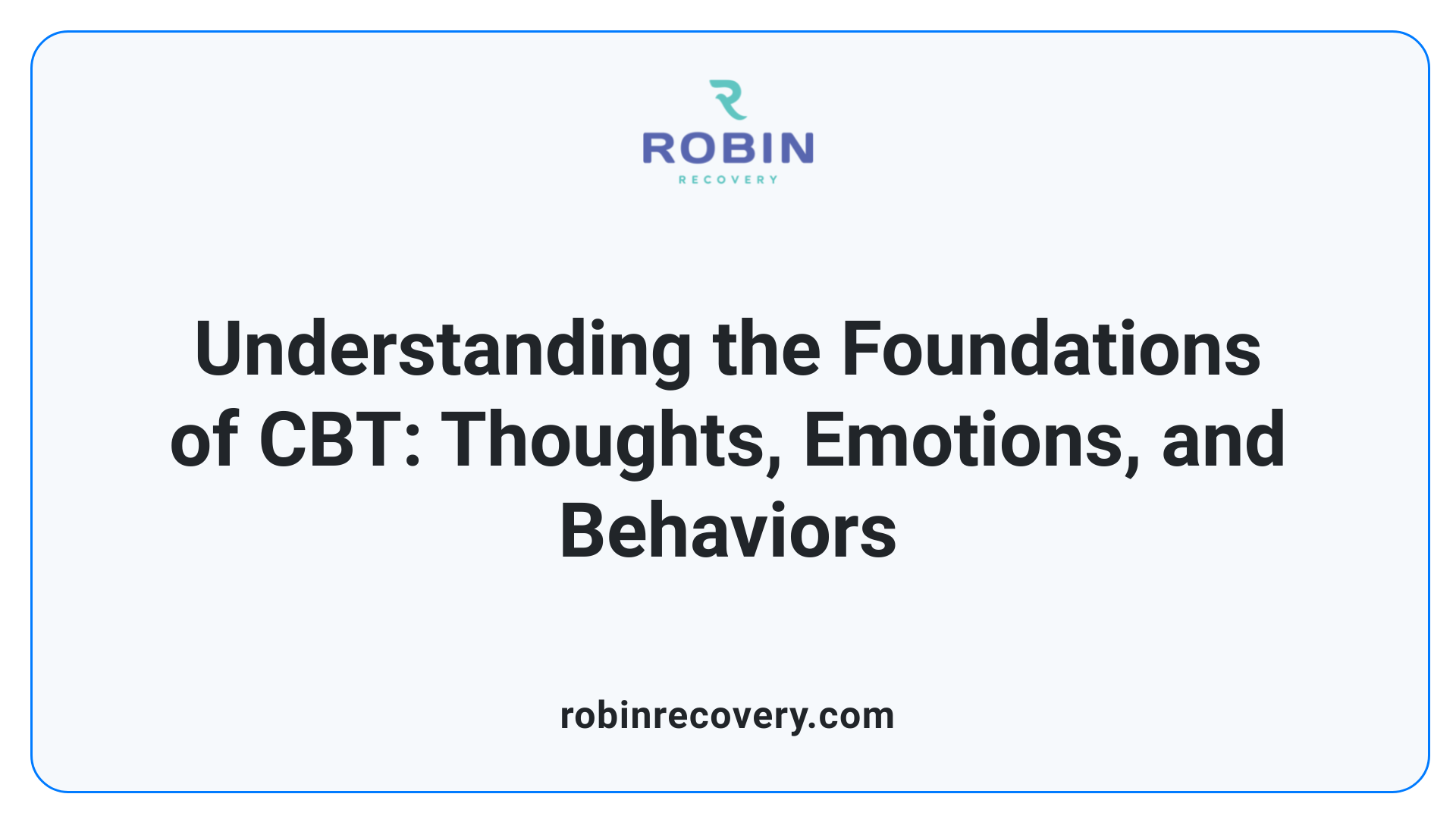 ROBIN
RECOVERY

Understanding the Foundations of CBT: Thoughts, Emotions, and Behaviors

robinrecovery.com